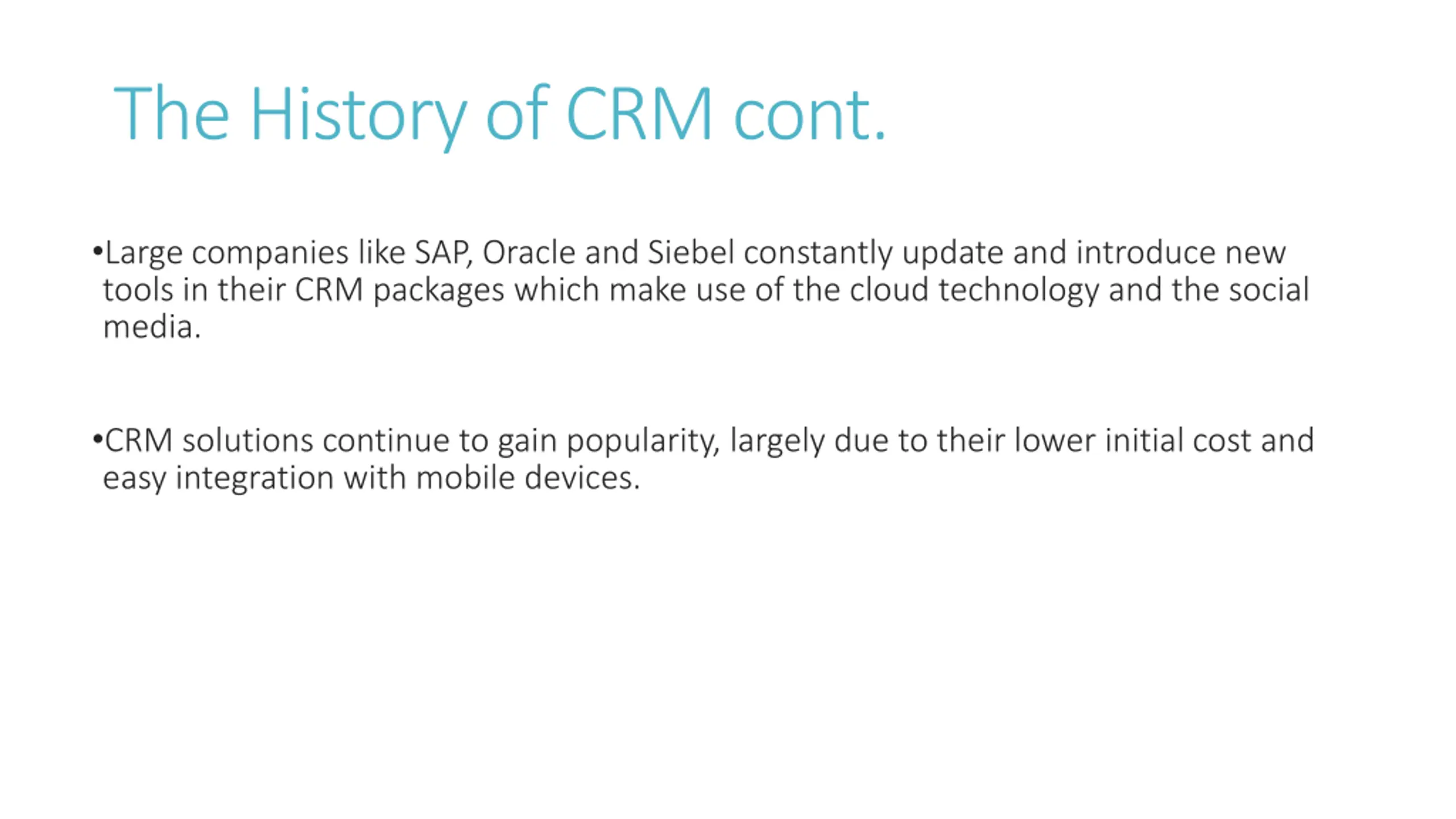 The History of CRM cont.

•Large companies like SAP, Oracle and Siebel constantly update and introduce new tools in their CRM packages which make use of the cloud technology and the social media.

•CRM solutions continue to gain popularity, largely due to their lower initial cost and easy integration with mobile devices.